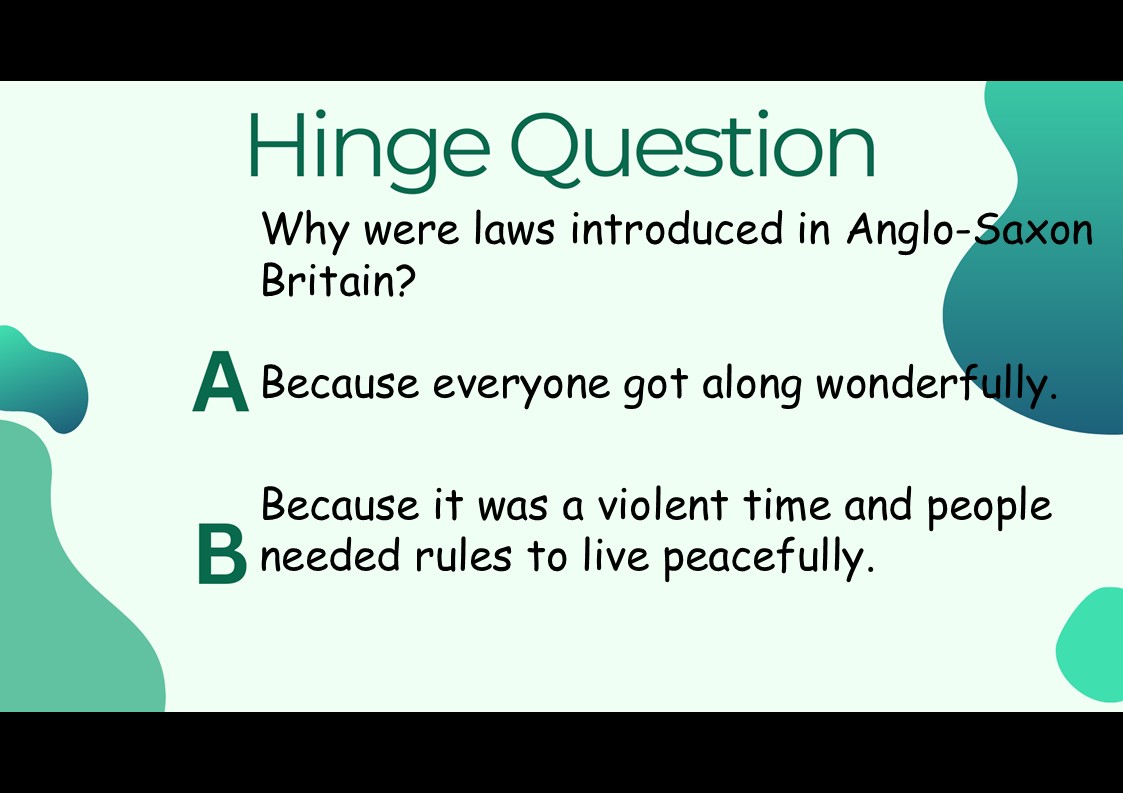 Hinge Question

Why were laws introduced in Anglo-Saxon Britain?

A Because everyone got along wonderfully.

B Because it was a violent time and people needed rules to live peacefully.